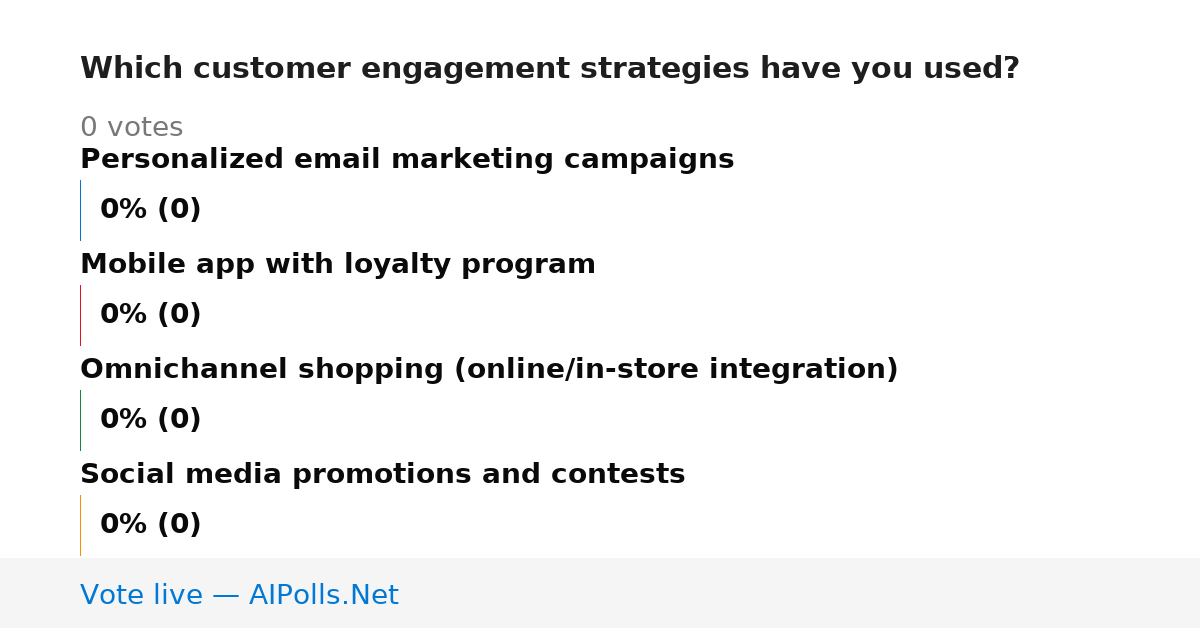 Which customer engagement strategies have you used?

0 votes

Personalized email marketing campaigns

0% (0)

Mobile app with loyalty program

0% (0)

Omnichannel shopping (online/in-store integration)

0% (0)

Social media promotions and contests

0% (0)

Vote live — AIPolls.Net